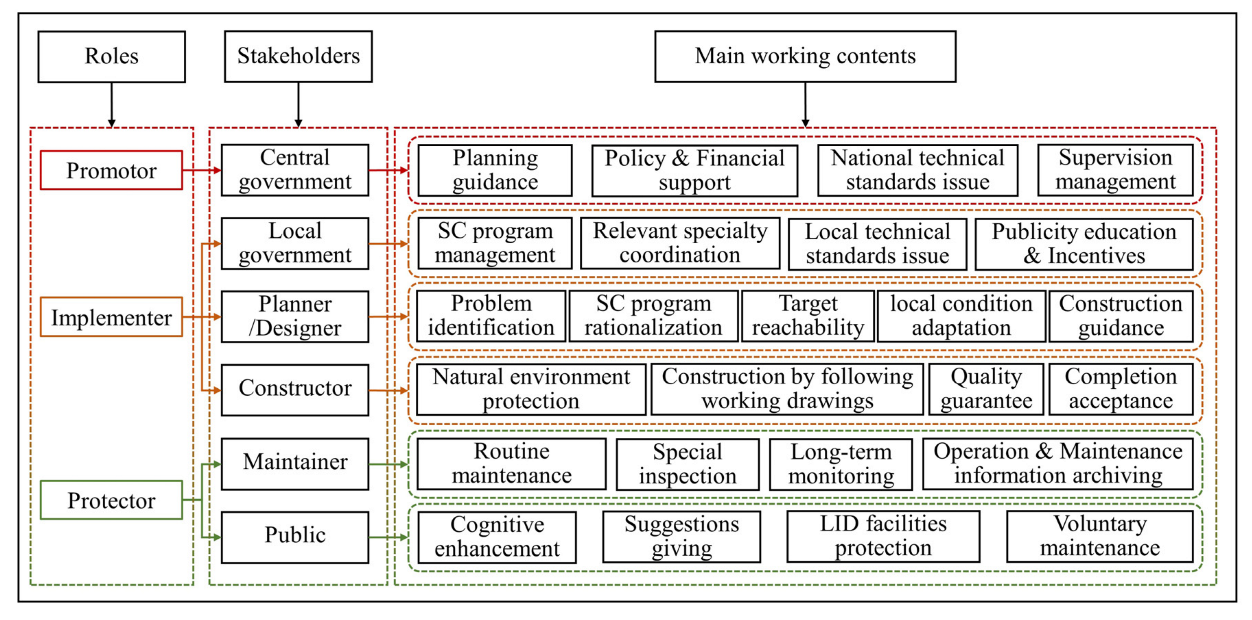 Roles

Stakeholders

Main working contents

Promotor

Implementer

Protector

Central government

Local government

Planner /Designer

Constructor

Maintainer

Public

Planning guidance

Policy & Financial support

National technical standards issue

Supervision management

SC program management

Relevant specialty coordination

Local technical standards issue

Publicity education & Incentives

Problem identification

SC program rationalization

Target reachability

local condition adaptation

Construction guidance

Natural environment protection

Construction by following working drawings

Quality guarantee

Completion acceptance

Routine maintenance

Special inspection

Long-term monitoring

Operation & Maintenance information archiving

Cognitive enhancement

Suggestions giving

LID facilities protection

Voluntary maintenance